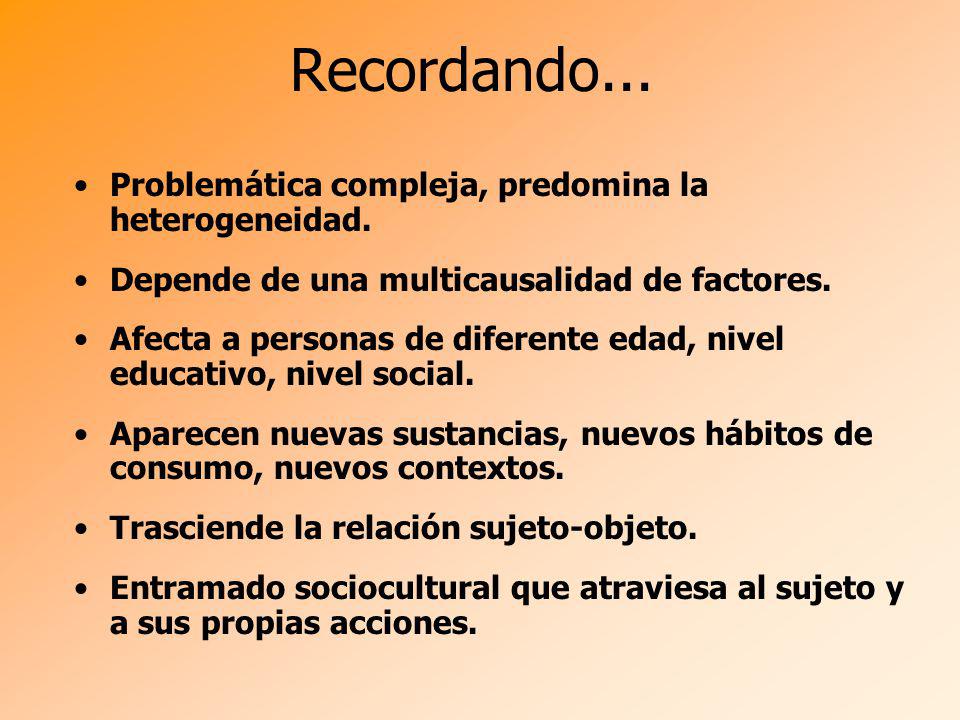 Recordando...

• Problemática compleja, predomina la heterogeneidad.

• Depende de una multicausalidad de factores.

• Afecta a personas de diferente edad, nivel educativo, nivel social.

• Aparecen nuevas sustancias, nuevos hábitos de consumo, nuevos contextos.

• Trasciende la relación sujeto-objeto.

• Entramado sociocultural que atraviesa al sujeto y a sus propias acciones.